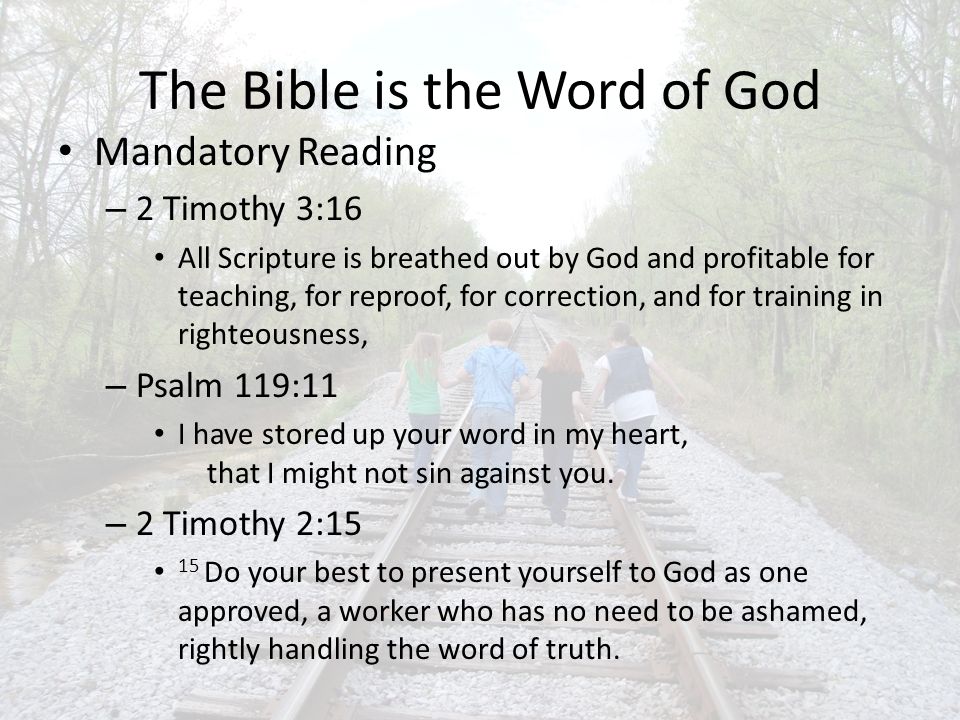 The Bible is the Word of God

• Mandatory Reading

– 2 Timothy 3:16

• All Scripture is breathed out by God and profitable for teaching, for reproof, for correction, and for training in righteousness,

– Psalm 119:11

• I have stored up your word in my heart,
that I might not sin against you.

– 2 Timothy 2:15

• $^{15}$ Do your best to present yourself to God as one approved, a worker who has no need to be ashamed, rightly handling the word of truth.